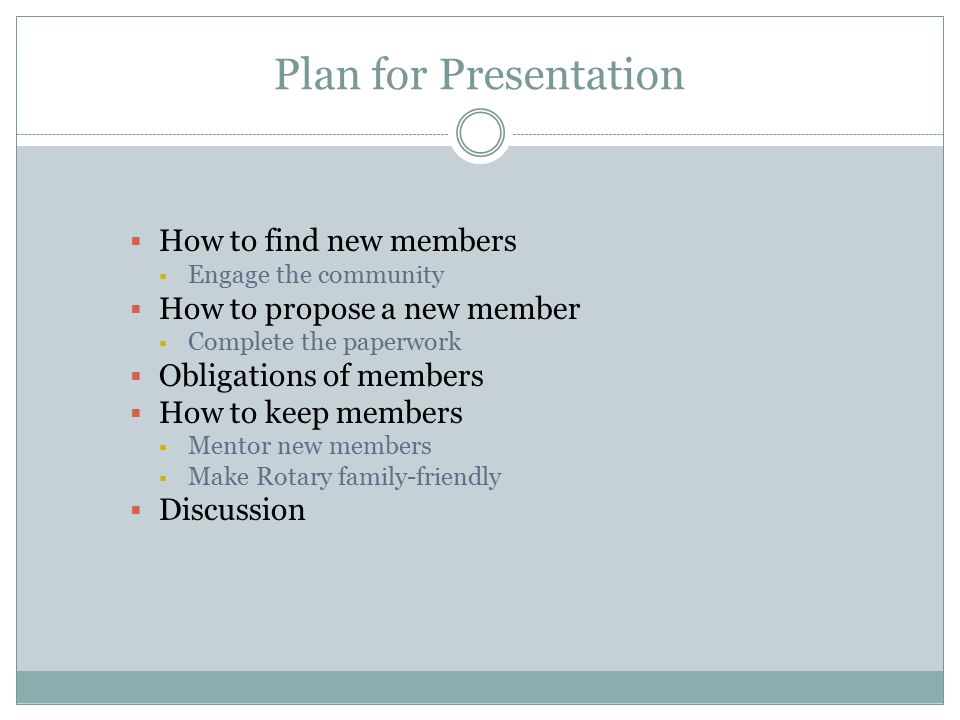 Plan for Presentation

- How to find new members
  - Engage the community
- How to propose a new member
  - Complete the paperwork
- Obligations of members
- How to keep members
  - Mentor new members
  - Make Rotary family-friendly
- Discussion